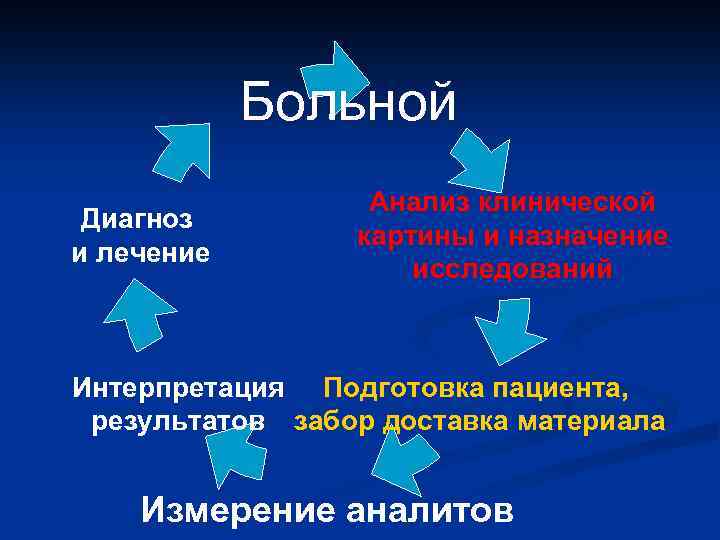 Больной

Анализ клинической картины и назначение исследований

Подготовка пациента, забор доставка материала

Измерение аналитов

Интерпретация результатов

Диагноз и лечение